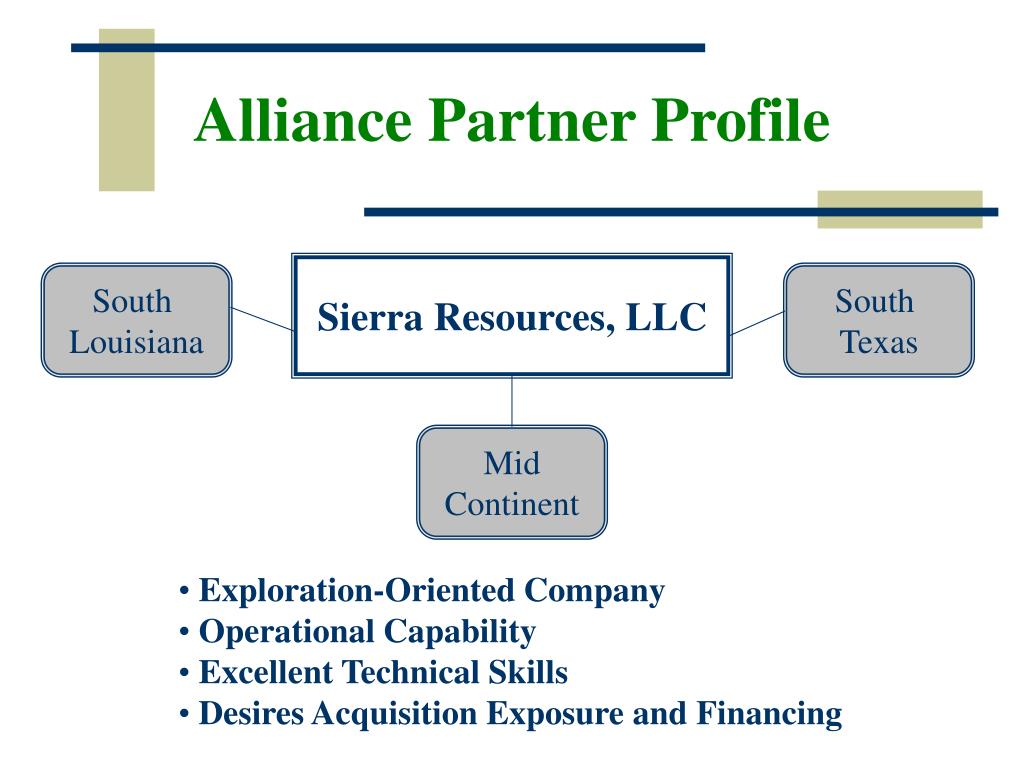 Alliance Partner Profile

South Louisiana

Sierra Resources, LLC

South Texas

Mid Continent

• Exploration-Oriented Company
• Operational Capability
• Excellent Technical Skills
• Desires Acquisition Exposure and Financing